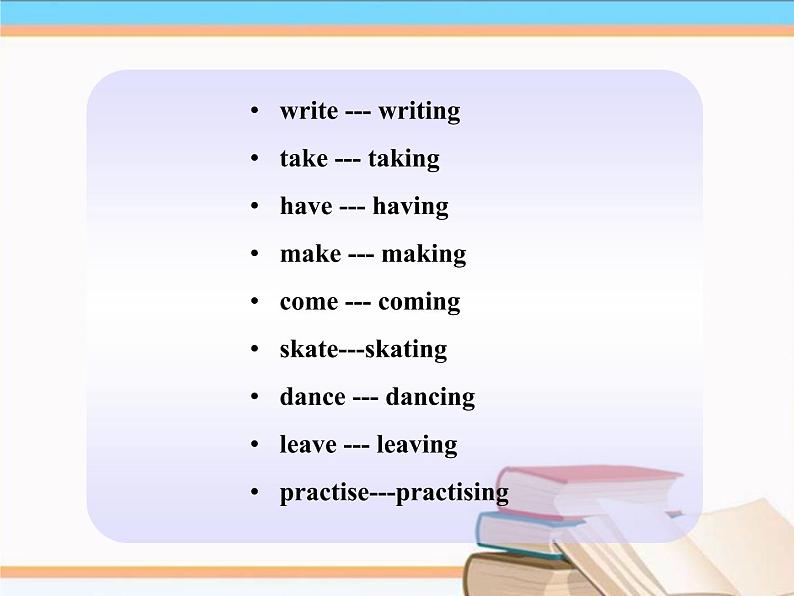 • write --- writing
• take --- taking
• have --- having
• make --- making
• come --- coming
• skate---skating
• dance --- dancing
• leave --- leaving
• practise---practising